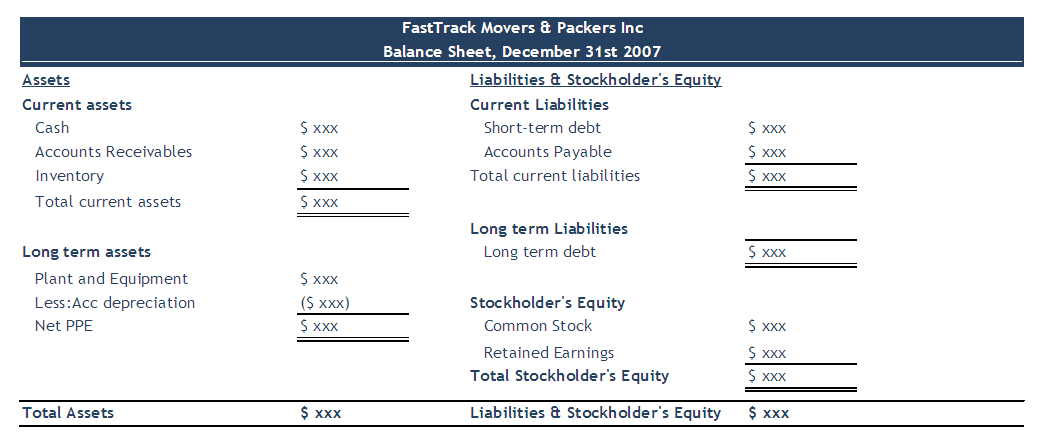 FastTrack Movers & Packers Inc
Balance Sheet, December 31st 2007

| Assets | | Liabilities & Stockholder's Equity | |
|---|---|---|---|
| Current assets | | Current Liabilities | |
| Cash | \$ xxx | Short-term debt | \$ xxx |
| Accounts Receivables | \$ xxx | Accounts Payable | \$ xxx |
| Inventory | \$ xxx | Total current liabilities | \$ xxx |
| Total current assets | \$ xxx | | |
| | | Long term Liabilities | |
| Long term assets | | Long term debt | \$ xxx |
| Plant and Equipment | \$ xxx | | |
| Less:Acc depreciation | (\$ xxx) | Stockholder's Equity | |
| Net PPE | \$ xxx | Common Stock | \$ xxx |
| | | Retained Earnings | \$ xxx |
| | | Total Stockholder's Equity | \$ xxx |
| Total Assets | \$ xxx | Liabilities & Stockholder's Equity | \$ xxx |